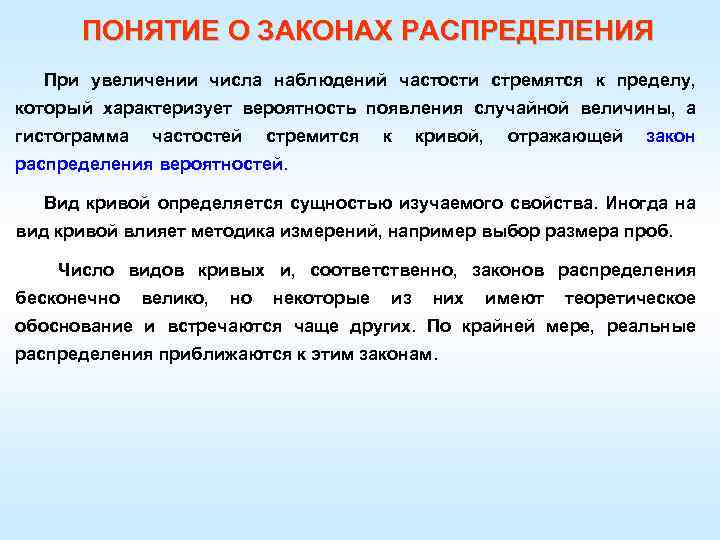 ПОНЯТИЕ О ЗАКОНАХ РАСПРЕДЕЛЕНИЯ

При увеличении числа наблюдений частости стремятся к пределу, который характеризует вероятность появления случайной величины, а гистограмма частостей стремится к кривой, отражающей закон распределения вероятностей.

Вид кривой определяется сущностью изучаемого свойства. Иногда на вид кривой влияет методика измерений, например выбор размера проб.

Число видов кривых и, соответственно, законов распределения бесконечно велико, но некоторые из них имеют теоретическое обоснование и встречаются чаще других. По крайней мере, реальные распределения приближаются к этим законам.